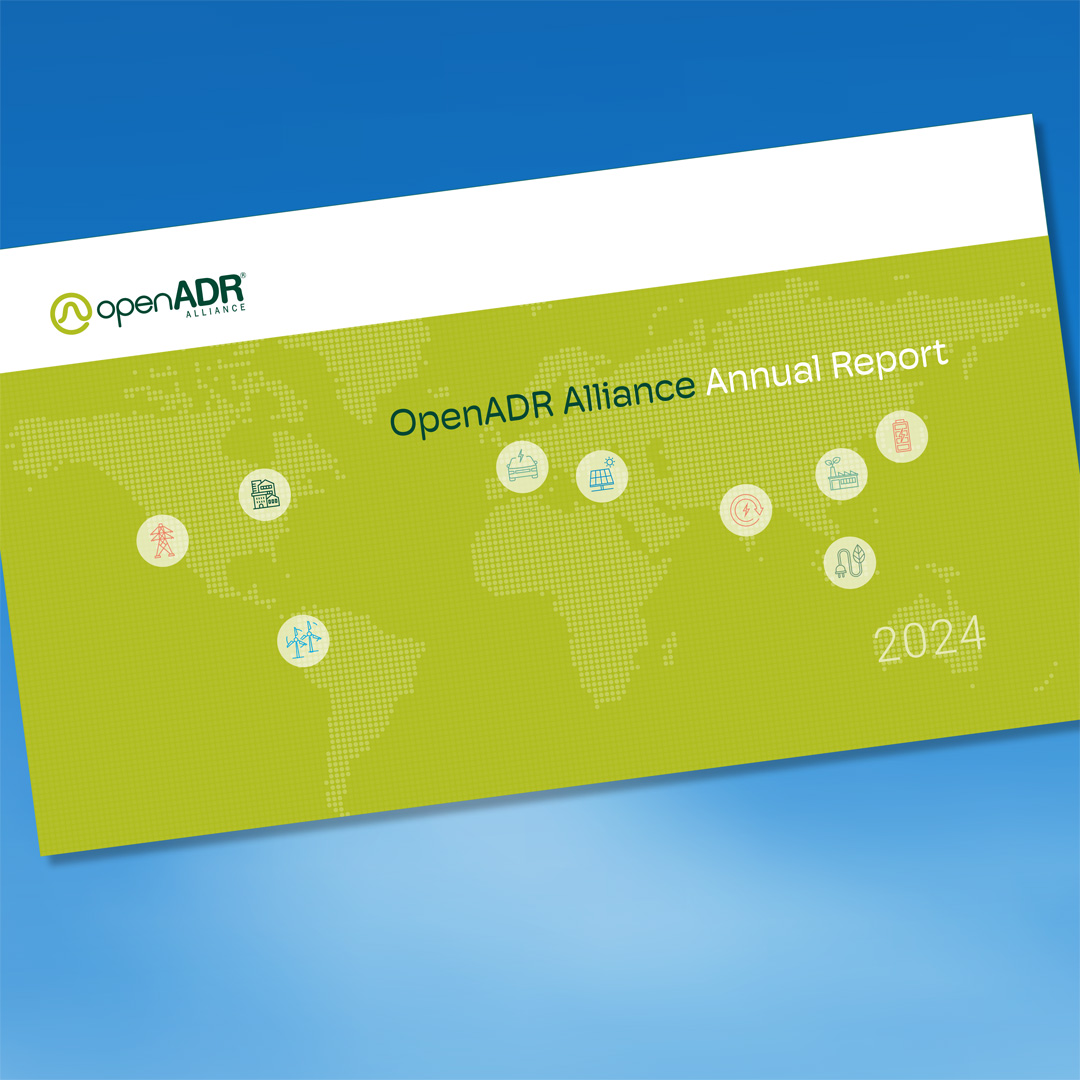 openADR®
ALLIANCE

OpenADR Alliance Annual Report

2024